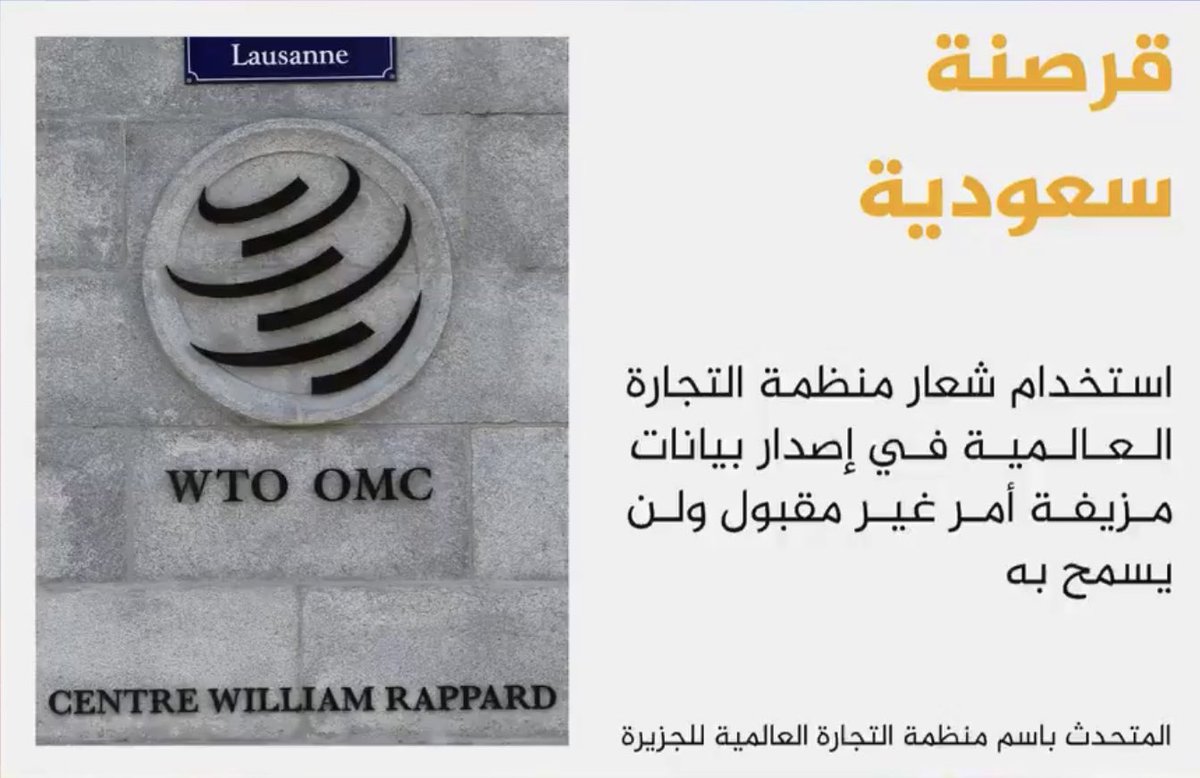 قرصنة سعودية

استخدام شعار منظمة التجارة العالمية في إصدار بيانات مزيفة أمر غير مقبول ولن يسمح به

المتحدث باسم منظمة التجارة العالمية للجزيرة

Lausanne

WTO OMC

CENTRE WILLIAM RAPPARD